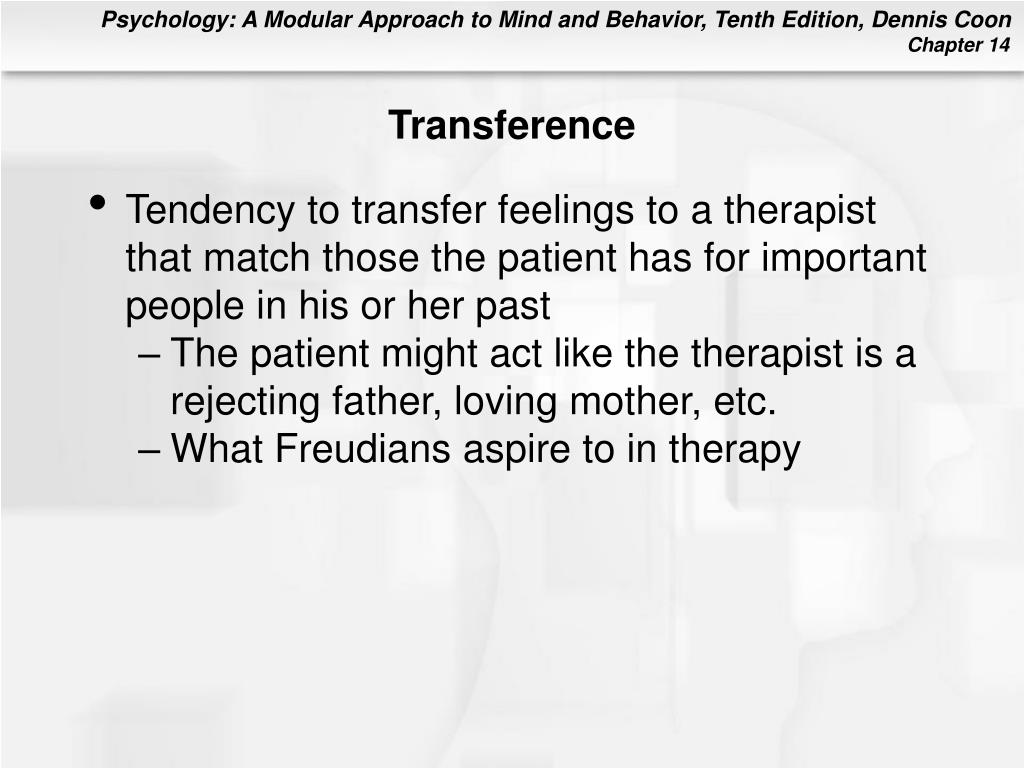 Psychology: A Modular Approach to Mind and Behavior, Tenth Edition, Dennis Coon
Chapter 14

Transference

• Tendency to transfer feelings to a therapist that match those the patient has for important people in his or her past
– The patient might act like the therapist is a rejecting father, loving mother, etc.
– What Freudians aspire to in therapy